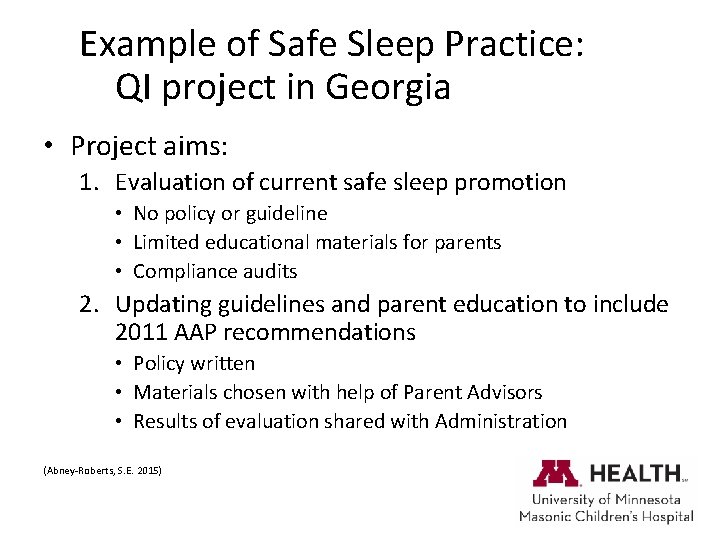 Example of Safe Sleep Practice: QI project in Georgia

• Project aims:
1. Evaluation of current safe sleep promotion
• No policy or guideline
• Limited educational materials for parents
• Compliance audits
2. Updating guidelines and parent education to include 2011 AAP recommendations
• Policy written
• Materials chosen with help of Parent Advisors
• Results of evaluation shared with Administration

(Abney-Roberts, S.E. 2015)

M HEALTH
University of Minnesota
Masonic Children's Hospital